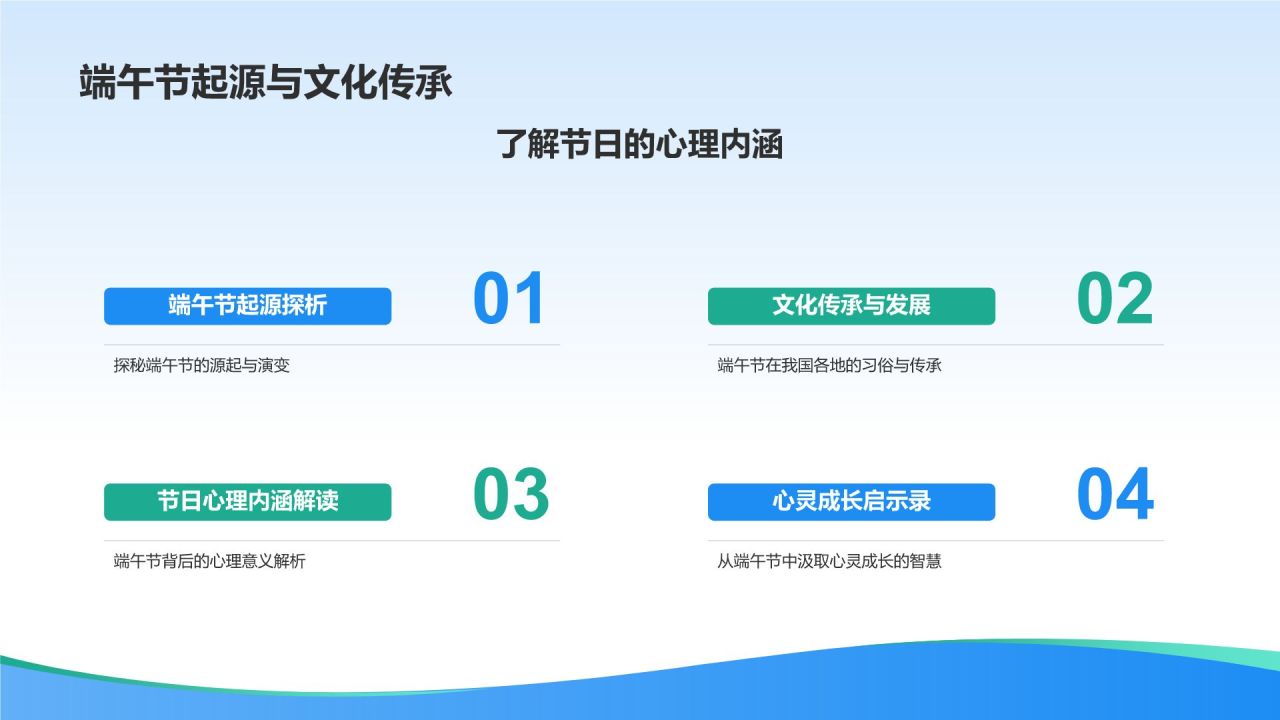 端午节起源与文化传承

了解节日的心理内涵

端午节起源探析

01

探秘端午节的源起与演变

文化传承与发展

02

端午节在我国各地的习俗与传承

节日心理内涵解读

03

端午节背后的心理意义解析

心灵成长启示录

04

从端午节中汲取心灵成长的智慧